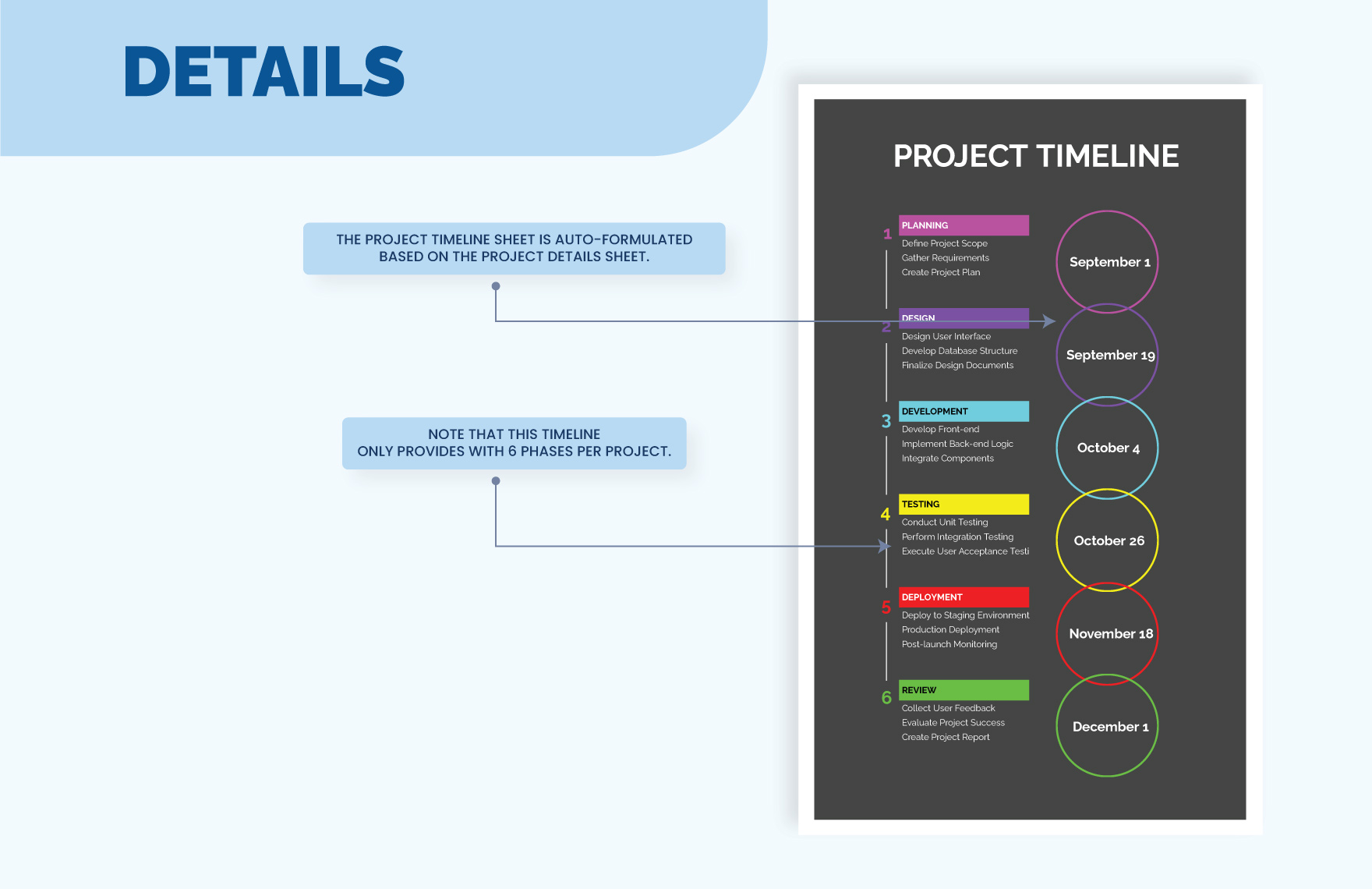 DETAILS

THE PROJECT TIMELINE SHEET IS AUTO-FORMULATED BASED ON THE PROJECT DETAILS SHEET.

NOTE THAT THIS TIMELINE ONLY PROVIDES WITH 6 PHASES PER PROJECT.

PROJECT TIMELINE

1 PLANNING
Define Project Scope
Gather Requirements
Create Project Plan

September 1

2 DESIGN
Design User Interface
Develop Database Structure
Finalize Design Documents

September 19

3 DEVELOPMENT
Develop Front-end
Implement Back-end Logic
Integrate Components

October 4

4 TESTING
Conduct Unit Testing
Perform Integration Testing
Execute User Acceptance Testi

October 26

5 DEPLOYMENT
Deploy to Staging Environment
Production Deployment
Post-launch Monitoring

November 18

6 REVIEW
Collect User Feedback
Evaluate Project Success
Create Project Report

December 1